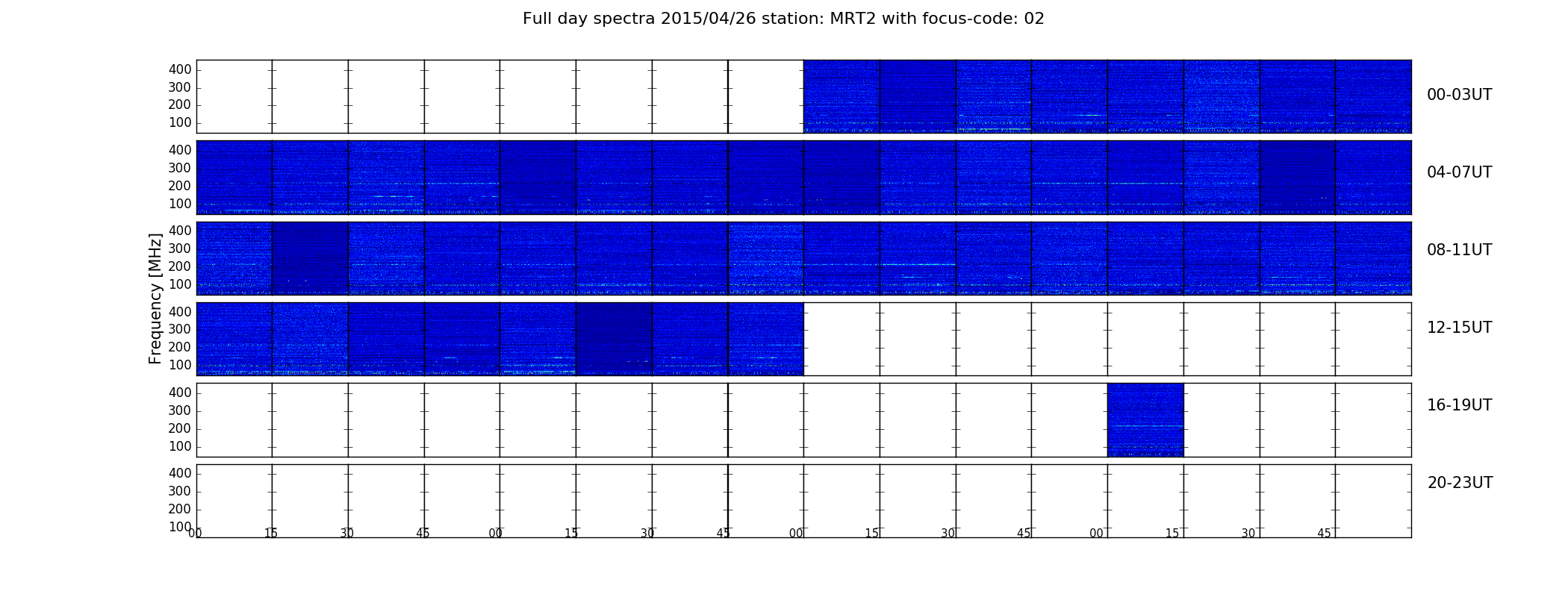 Full day spectra 2015/04/26 station: MRT2 with focus-code: 02

Frequency [MHz]

400
300
200
100
00-03UT

400
300
200
100
04-07UT

400
300
200
100
08-11UT

400
300
200
100
12-15UT

400
300
200
100
16-19UT

400
300
200
100
20-23UT

00 15 30 45 00 15 30 45 00 15 30 45 00 15 30 45